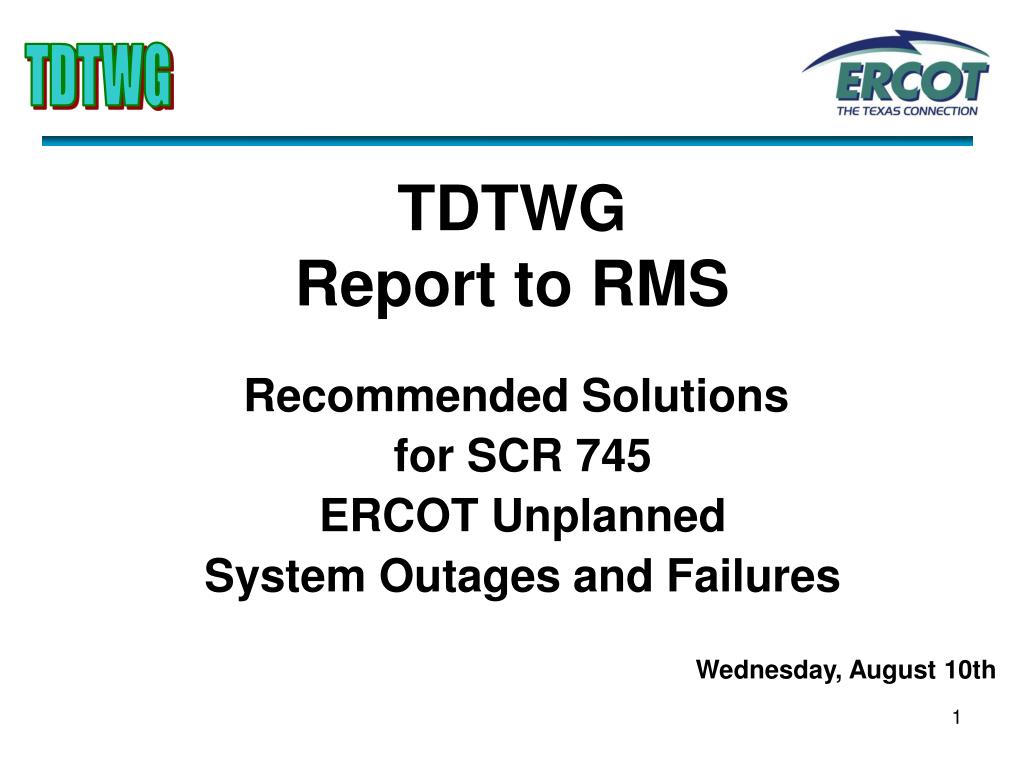 TDTWG

ERCOT
THE TEXAS CONNECTION

TDTWG
Report to RMS

Recommended Solutions
for SCR 745
ERCOT Unplanned
System Outages and Failures

Wednesday, August 10th

1